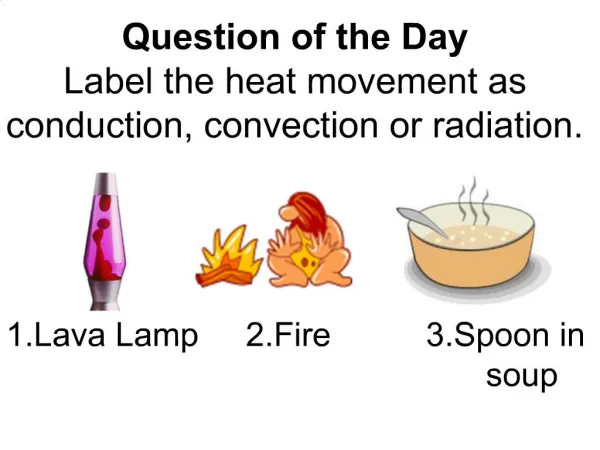 Question of the Day
Label the heat movement as conduction, convection or radiation.

1.Lava Lamp

2.Fire

3.Spoon in soup